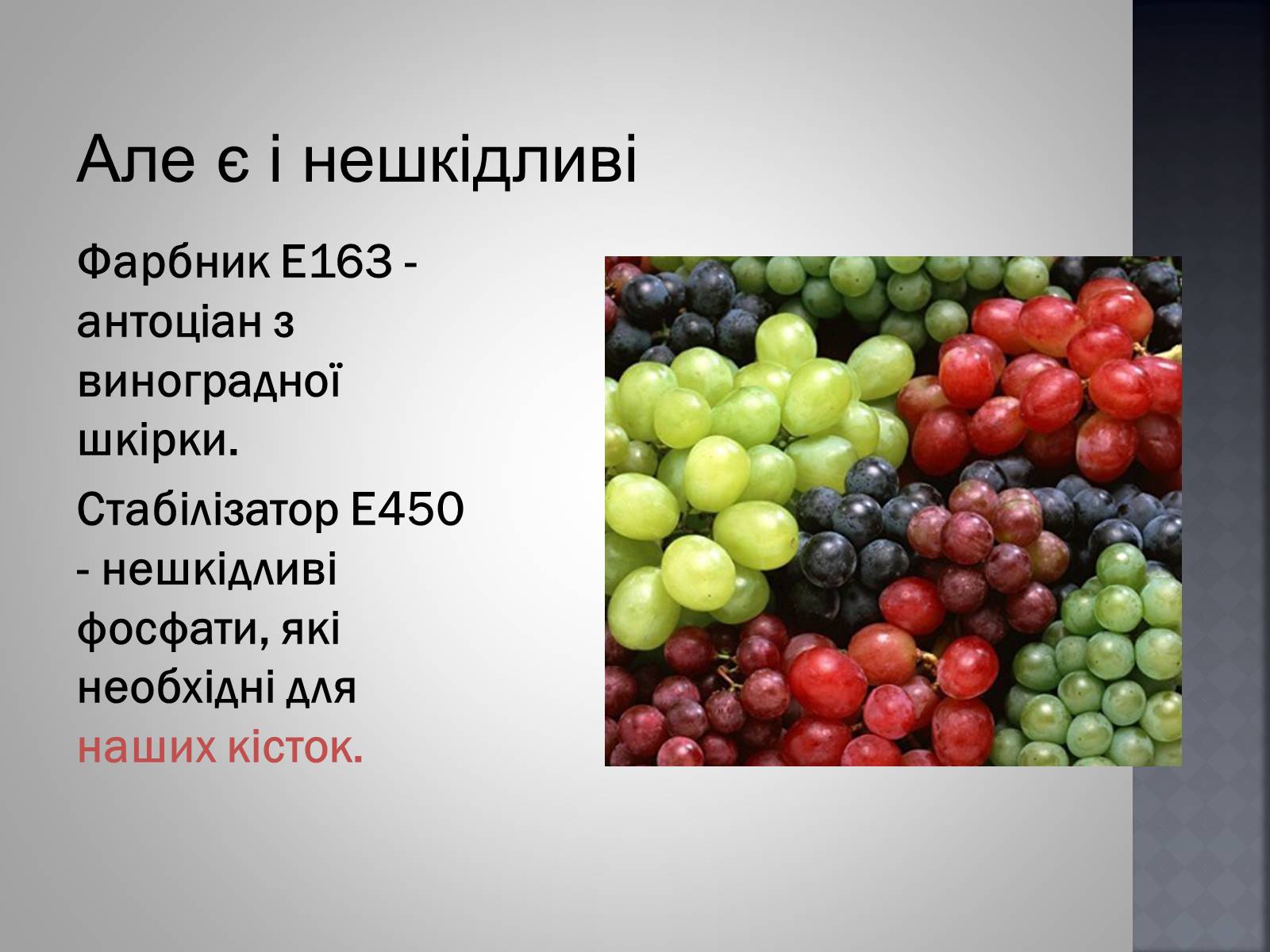 Але є і нешкідливі

Фарбник Е163 - антоціан з виноградної шкірки.

Стабілізатор Е450 - нешкідливі фосфати, які необхідні для наших кісток.